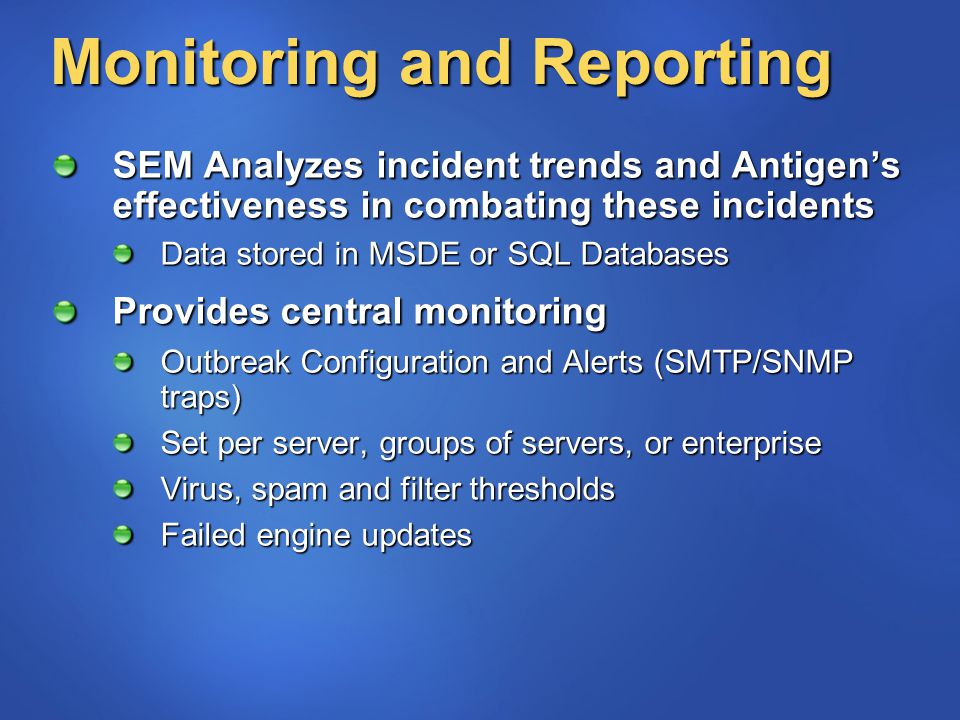 Monitoring and Reporting

SEM Analyzes incident trends and Antigen’s effectiveness in combating these incidents

Data stored in MSDE or SQL Databases

Provides central monitoring

Outbreak Configuration and Alerts (SMTP/SNMP traps)

Set per server, groups of servers, or enterprise

Virus, spam and filter thresholds

Failed engine updates